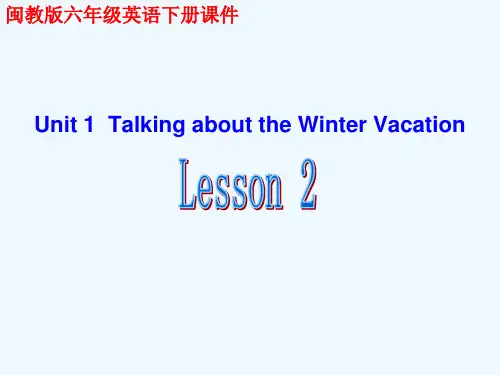 闽教版六年级英语下册课件

Unit 1 Talking about the Winter Vacation

Lesson 2